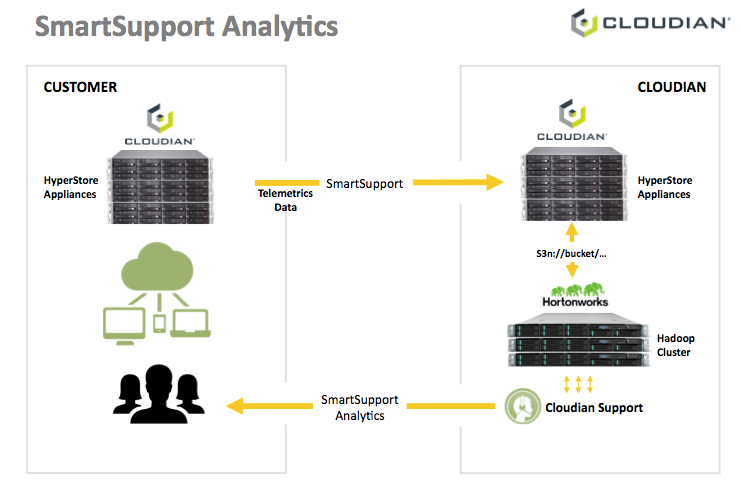 SmartSupport Analytics

CLOUDIAN

CUSTOMER

CLOUDIAN

HyperStore Appliances

Telemetrics Data

SmartSupport

CLOUDIAN

CLOUDIAN

HyperStore Appliances

S3n://bucket/...

Hortonworks

Hadoop Cluster

SmartSupport Analytics

Cloudian Support